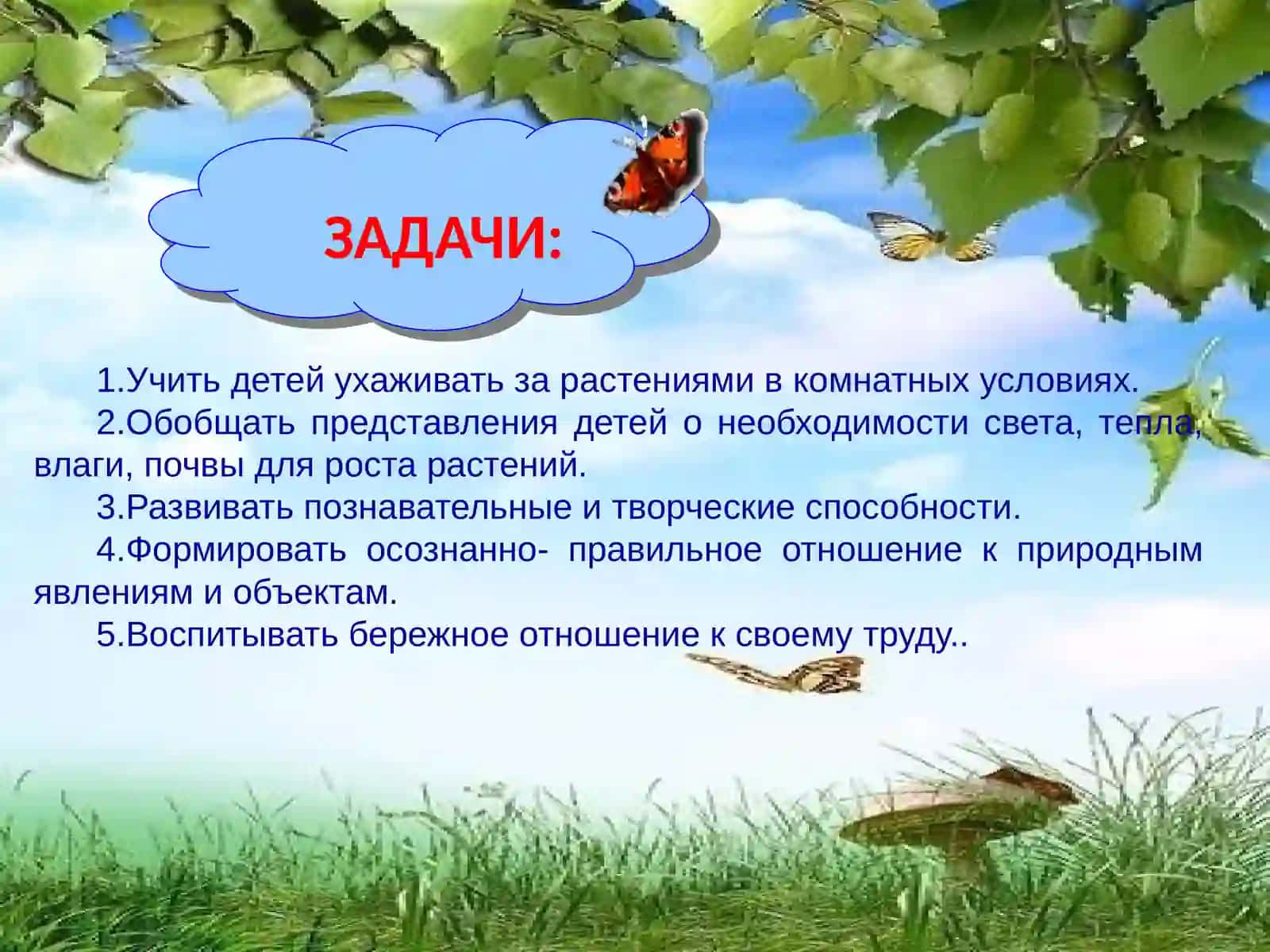 ЗАДАЧИ:

1.Учить детей ухаживать за растениями в комнатных условиях.

2.Обобщать представления детей о необходимости света, тепла, влаги, почвы для роста растений.

3.Развивать познавательные и творческие способности.

4.Формировать осознанно- правильное отношение к природным явлениям и объектам.

5.Воспитывать бережное отношение к своему труду..